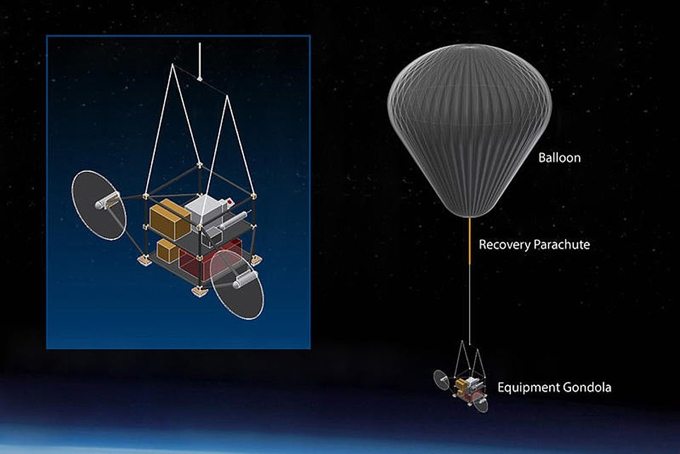 Balloon

Recovery Parachute

Equipment Gondola